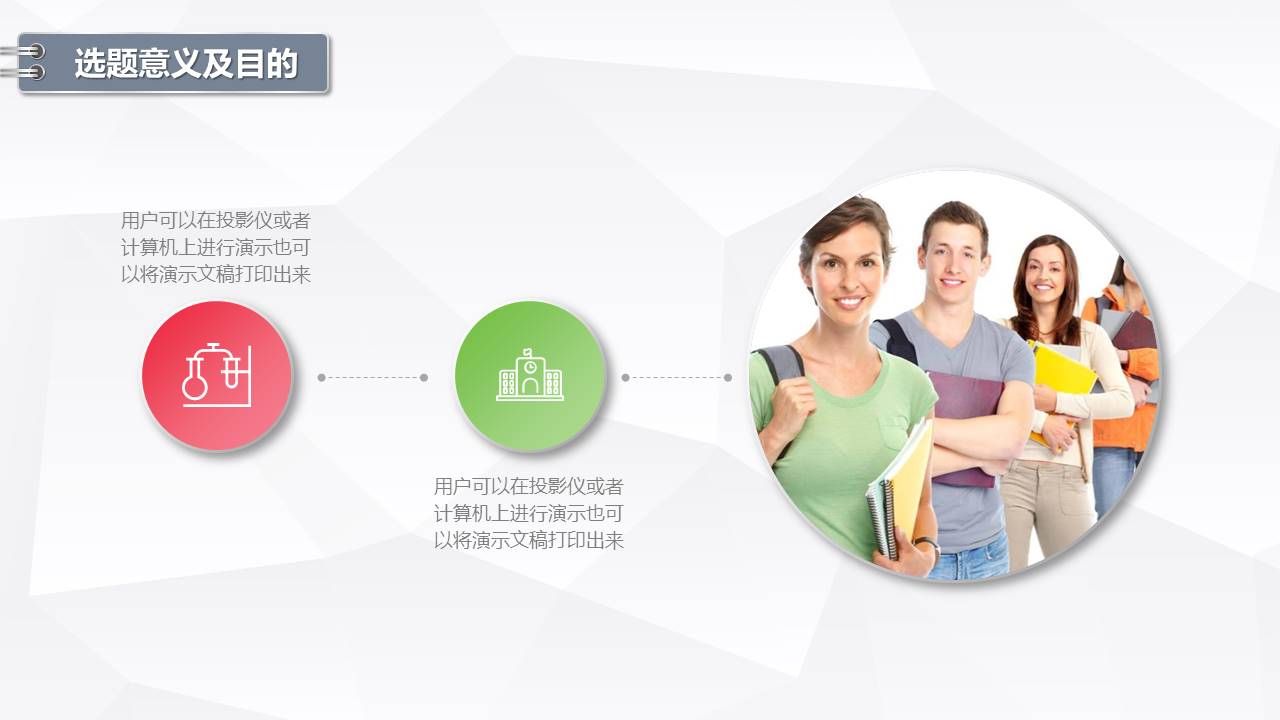 选题意义及目的

用户可以在投影仪或者计算机上进行演示也可以将演示文稿打印出来

用户可以在投影仪或者计算机上进行演示也可以将演示文稿打印出来